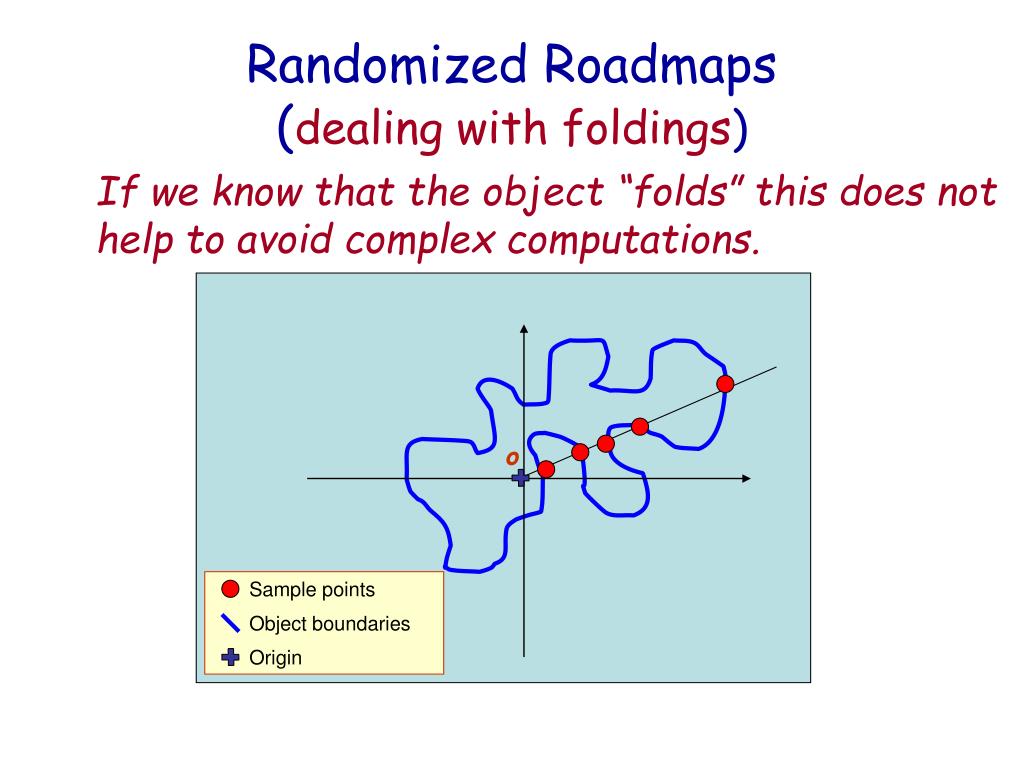 Randomized Roadmaps
(dealing with foldings)

If we know that the object “folds” this does not help to avoid complex computations.

o

Sample points
Object boundaries
Origin